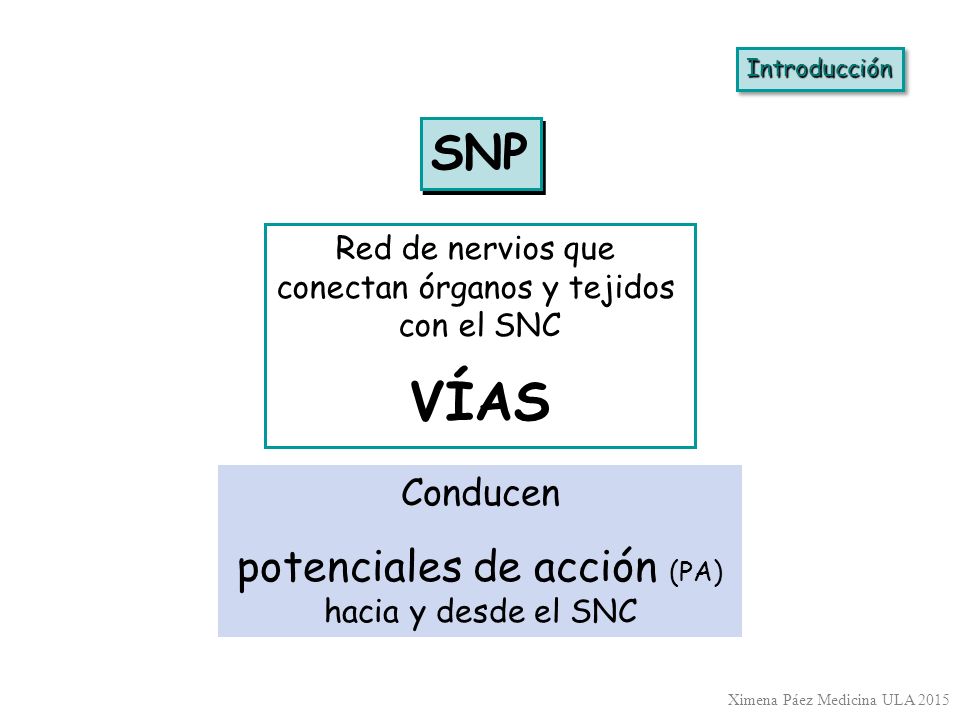 Introducción

SNP

Red de nervios que conectan órganos y tejidos con el SNC

VÍAS

Conducen

potenciales de acción (PA) hacia y desde el SNC

Ximena Páez Medicina ULA 2015